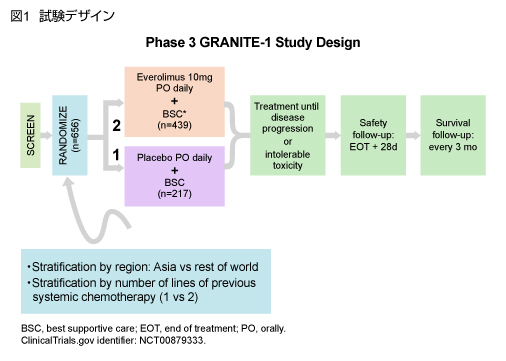 図1 試験デザイン

Phase 3 GRANITE-1 Study Design

SCREEN

RANDOMIZE (n=656)

2

1

Everolimus 10mg PO daily + BSC* (n=439)

Placebo PO daily + BSC (n=217)

Treatment until disease progression or intolerable toxicity

Safety follow-up: EOT + 28d

Survival follow-up: every 3 mo

・Stratification by region: Asia vs rest of world
・Stratification by number of lines of previous systemic chemotherapy (1 vs 2)

BSC, best supportive care; EOT, end of treatment; PO, orally.
ClinicalTrials.gov identifier: NCT00879333.